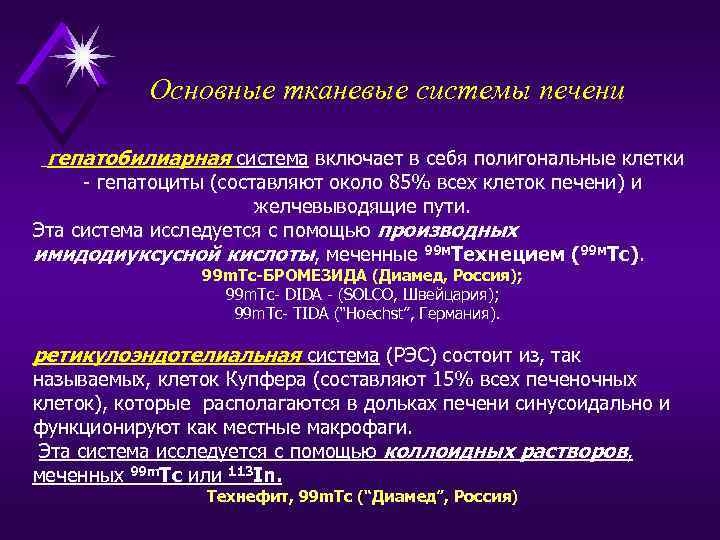 Основные тканевые системы печени

гепатобилиарная система включает в себя полигональные клетки - гепатоциты (составляют около 85% всех клеток печени) и желчевыводящие пути.
Эта система исследуется с помощью производных имидодиуксусной кислоты, меченные $^{99м}$Технецием ($^{99м}$Tc).
99mTc-БРОМЕЗИДА (Диамед, Россия);
99mTc- DIDA - (SOLCO, Швейцария);
99mTc- TIDA ("Hoechst", Германия).

ретикулоэндотелиальная система (РЭС) состоит из, так называемых, клеток Купфера (составляют 15% всех печеночных клеток), которые располагаются в дольках печени синусоидально и функционируют как местные макрофаги.
Эта система исследуется с помощью коллоидных растворов, меченных $^{99m}$Tc или $^{113}$In.
Технефит, 99mTc ("Диамед", Россия)